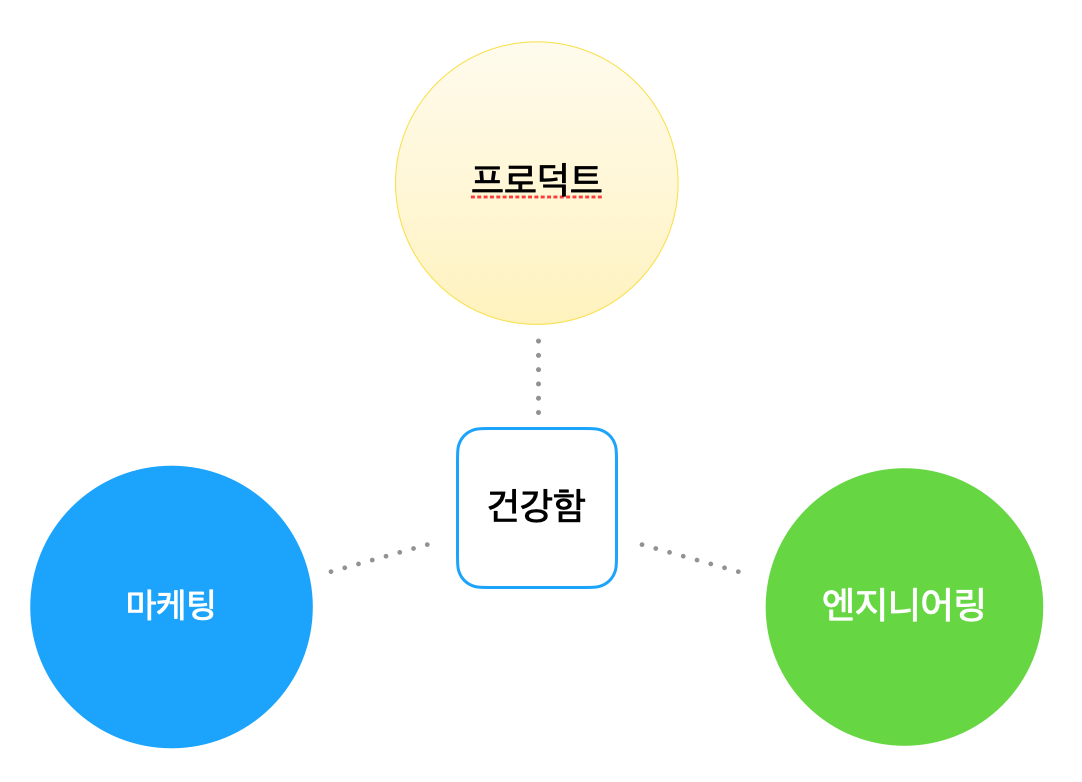 프로덕트

건강함

마케팅

엔지니어링